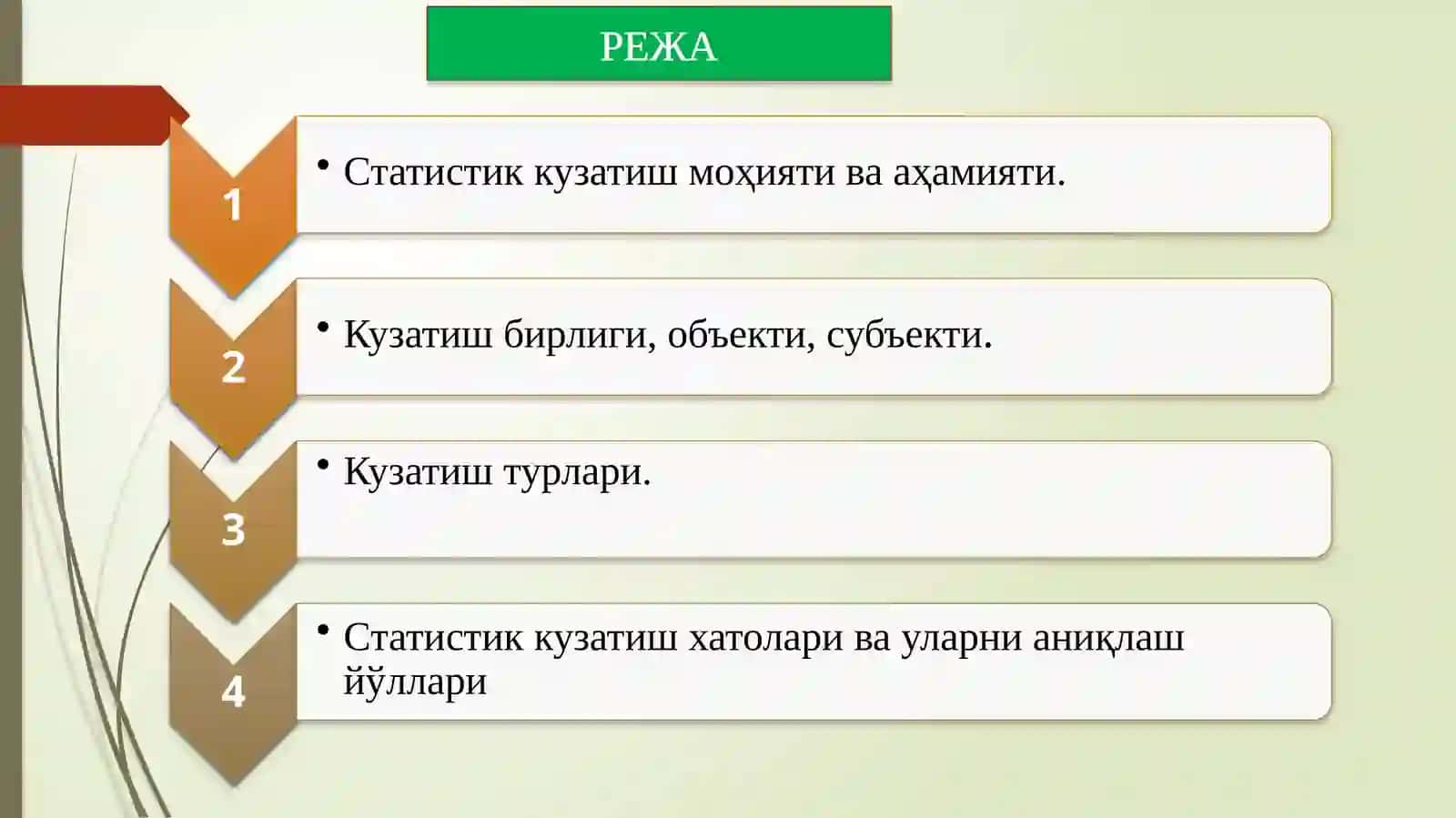 РЕЖА

1

• Статистик кузатиш моҳияти ва аҳамияти.

2

• Кузатиш бирлиги, объекти, субъекти.

3

• Кузатиш турлари.

4

• Статистик кузатиш хатолари ва уларни аниқлаш йўллари